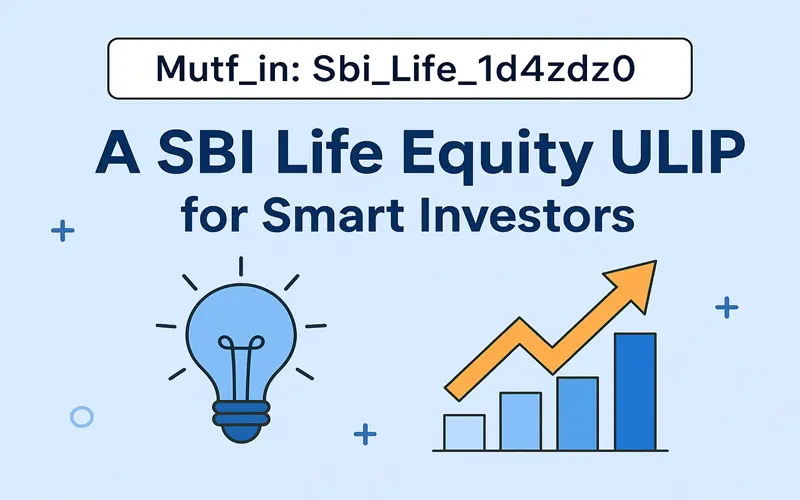 Mutf_in: Sbi_Life_1d4zdz0

A SBI Life Equity ULIP for Smart Investors